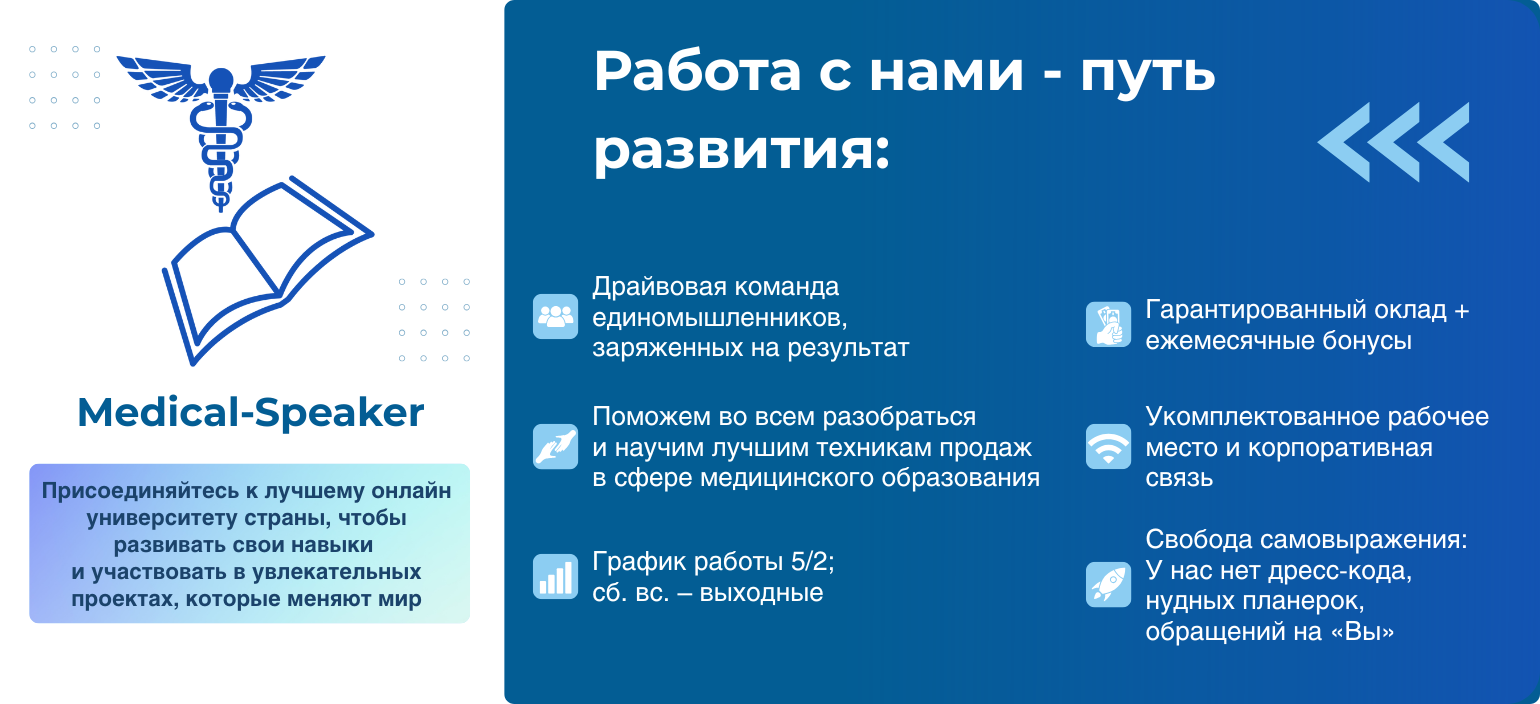 Medical-Speaker

Присоединяйтесь к лучшему онлайн университету страны, чтобы развивать свои навыки и участвовать в увлекательных проектах, которые меняют мир

Работа с нами - путь развития:

Драйвовая команда единомышленников, заряженных на результат

Поможем во всем разобраться и научим лучшим техникам продаж в сфере медицинского образования

График работы 5/2; сб. вс. – выходные

Гарантированный оклад + ежемесячные бонусы

Укомплектованное рабочее место и корпоративная связь

Свобода самовыражения: У нас нет дресс-кода, нудных планерок, обращений на «Вы»